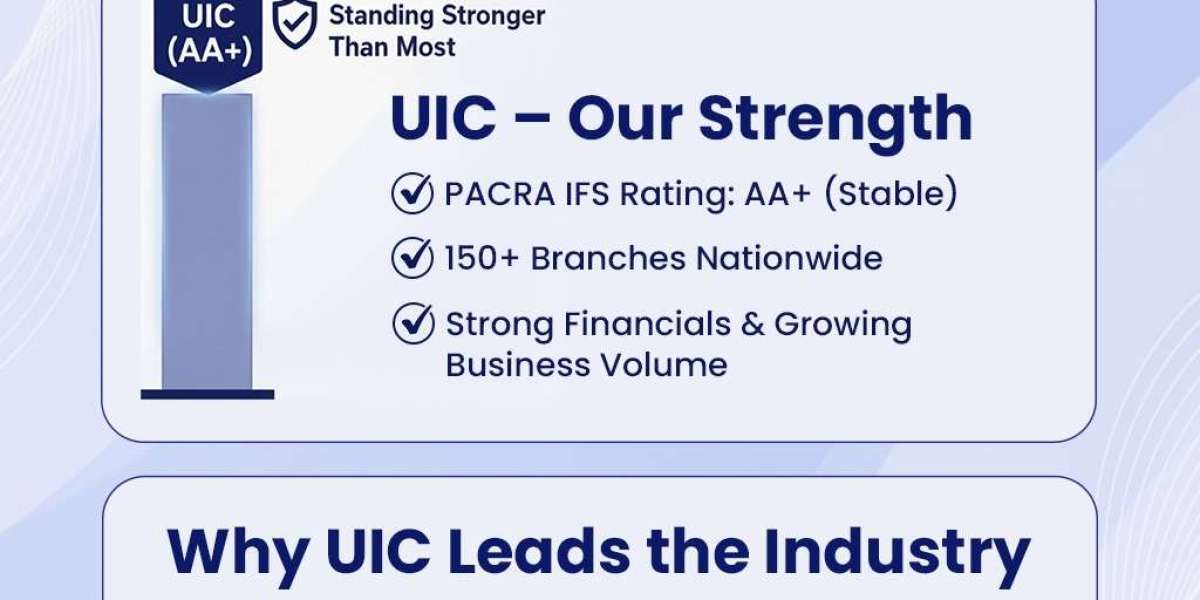 UIC (AA+)

Standing Stronger Than Most

UIC – Our Strength

PACRA IFS Rating: AA+ (Stable)

150+ Branches Nationwide

Strong Financials & Growing Business Volume

Why UIC Leads the Industry